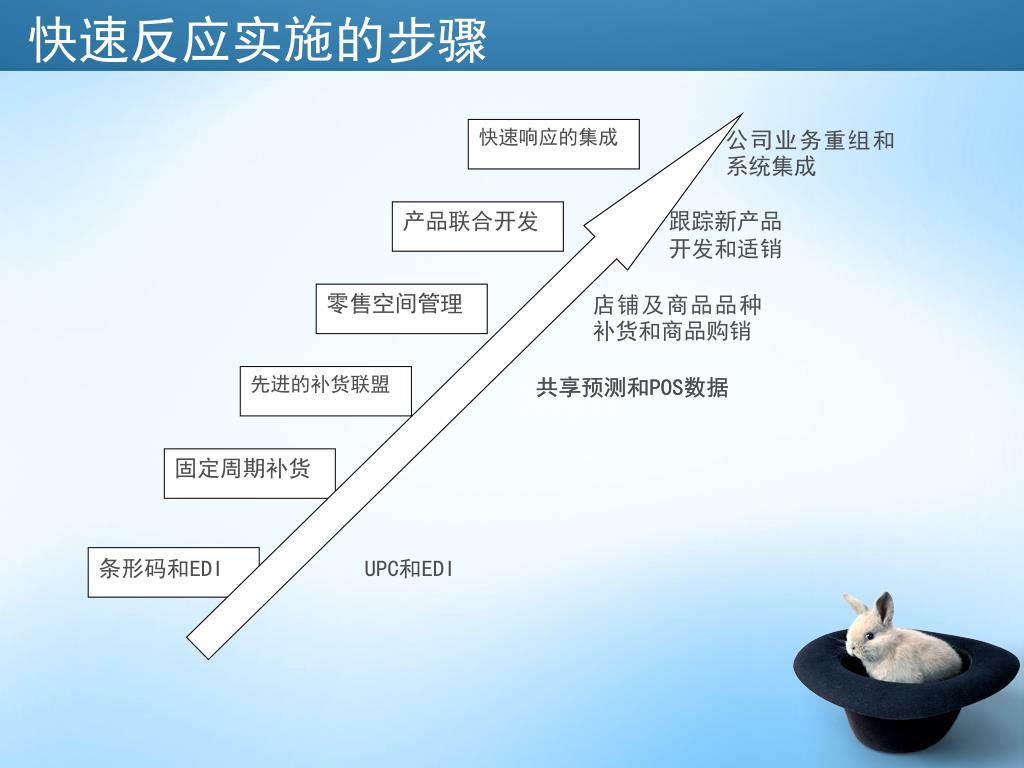 快速反应实施的步骤

快速响应的集成

公司业务重组和系统集成

产品联合开发

跟踪新产品开发和适销

零售空间管理

店铺及商品品种补货和商品购销

先进的补货联盟

共享预测和POS数据

固定周期补货

条形码和EDI

UPC和EDI